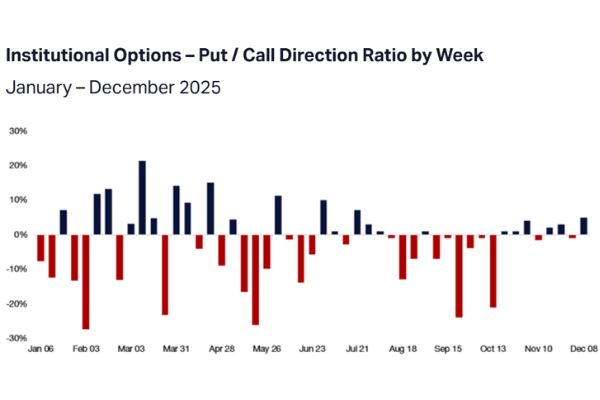 Institutional Options – Put / Call Direction Ratio by Week

January – December 2025

30%
20%
10%
0%
-10%
-20%
-30%

Jan 06 Feb 03 Mar 03 Mar 31 Apr 28 May 26 Jun 23 Jul 21 Aug 18 Sep 15 Oct 13 Nov 10 Dec 08